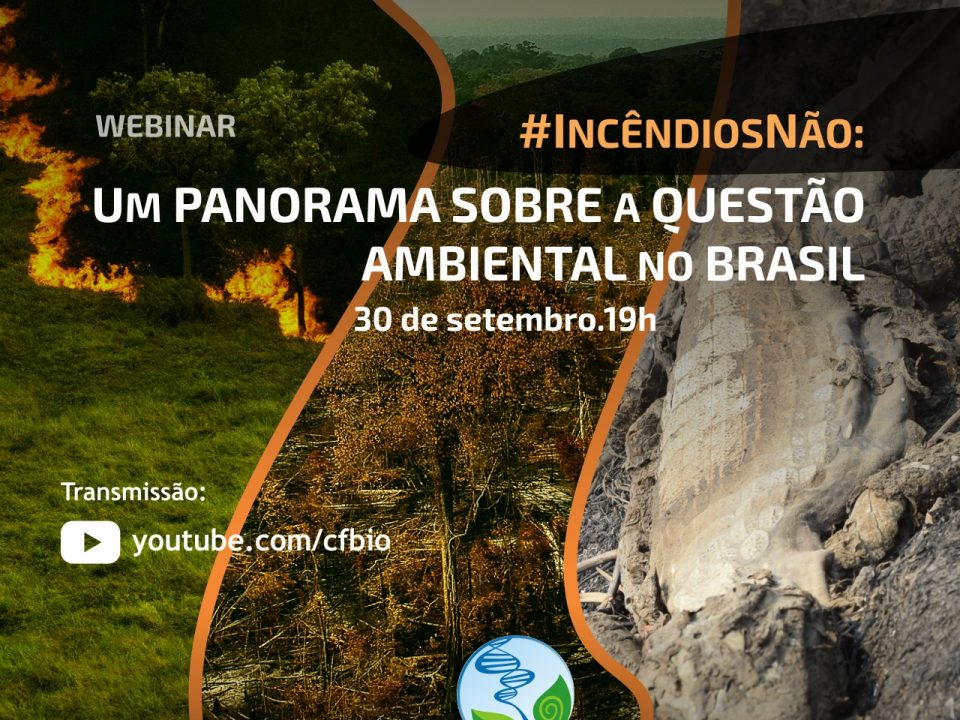 WEBINAR

#IncêndiosNão:

Um PANORAMA SOBRE a QUESTÃO AMBIENTAL no BRASIL

30 de setembro.19h

Transmissão:

youtube.com/cfbio